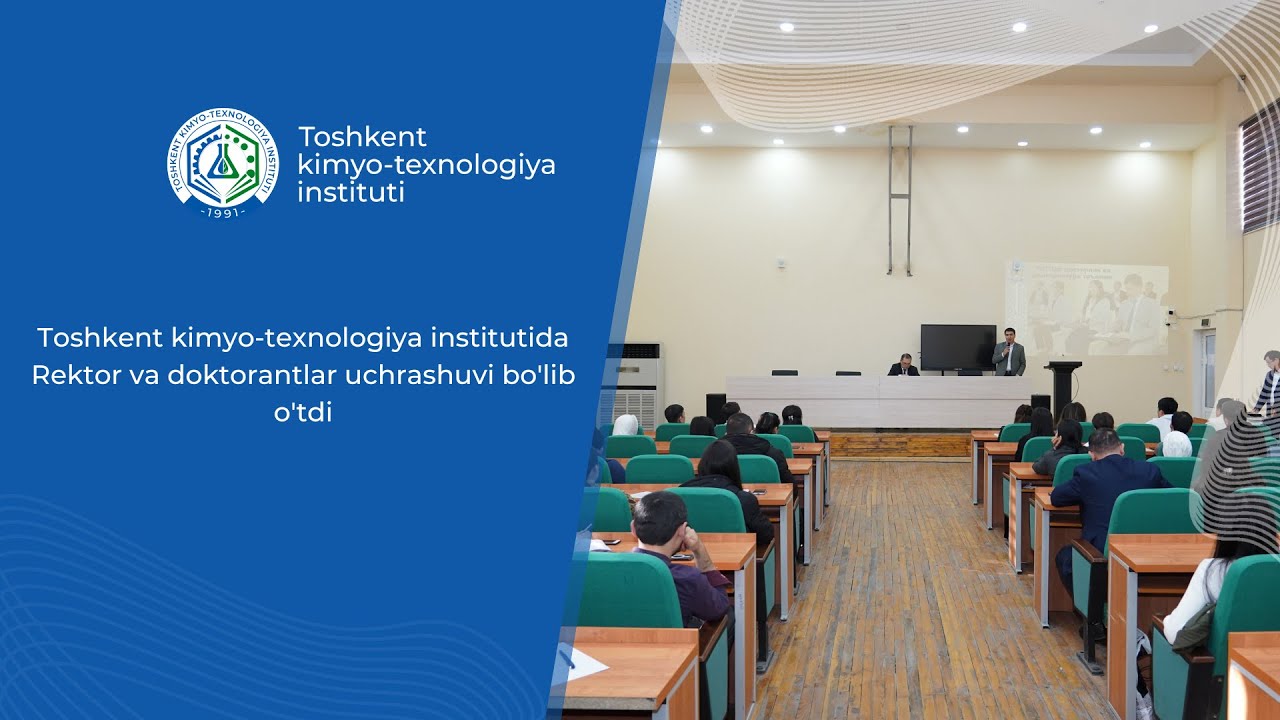 TOSHKENT KIMYO-TEXNOLOGIYA INSTITUTI
·1991·

Toshkent kimyo-texnologiya instituti

Toshkent kimyo-texnologiya institutida Rektor va doktorantlar uchrashuvi bo'lib o'tdi